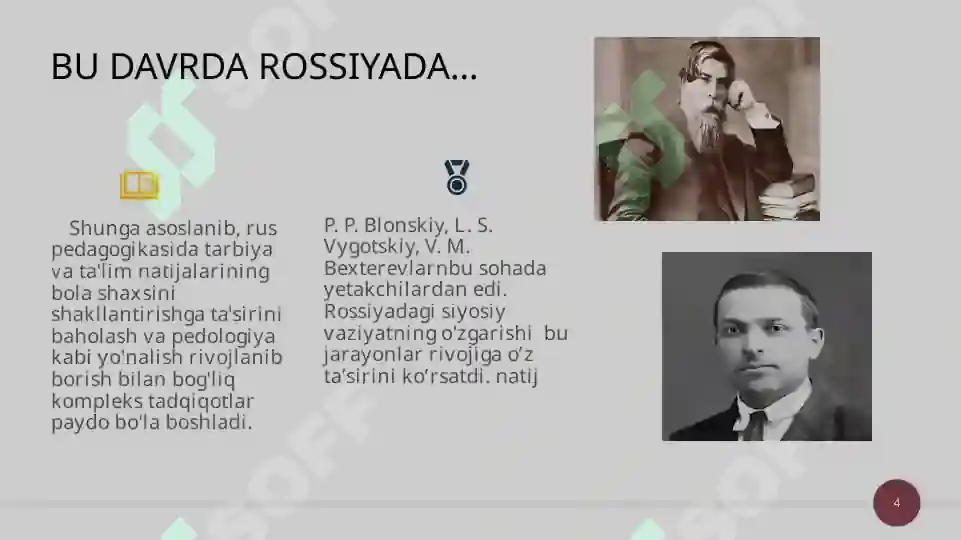 BU DAVRDA ROSSIYADA...

Shunga asoslanib, rus pedagogikasida tarbiya va ta'lim natijalarining bola shaxsini shakllantirishga ta'sirini baholash va pedologiya kabi yo'nalish rivojlanib borish bilan bog'liq kompleks tadqiqotlar paydo bo'la boshladi.

P. P. Blonskiy, L. S. Vygotskiy, V. M. Bexterevlarnbu sohada yetakchilardan edi. Rossiyadagi siyosiy vaziyatning o'zgarishi bu jarayonlar rivojiga o'z ta'sirini ko'rsatdi. natij

SOFF

4